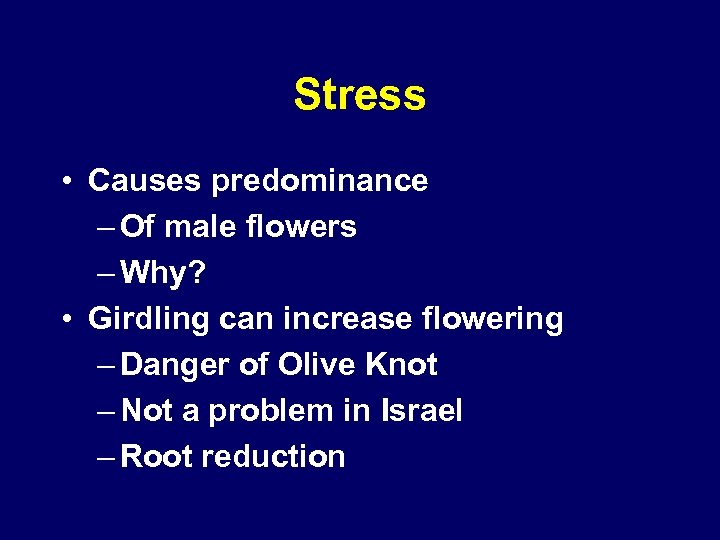 Stress

• Causes predominance
– Of male flowers
– Why?
• Girdling can increase flowering
– Danger of Olive Knot
– Not a problem in Israel
– Root reduction